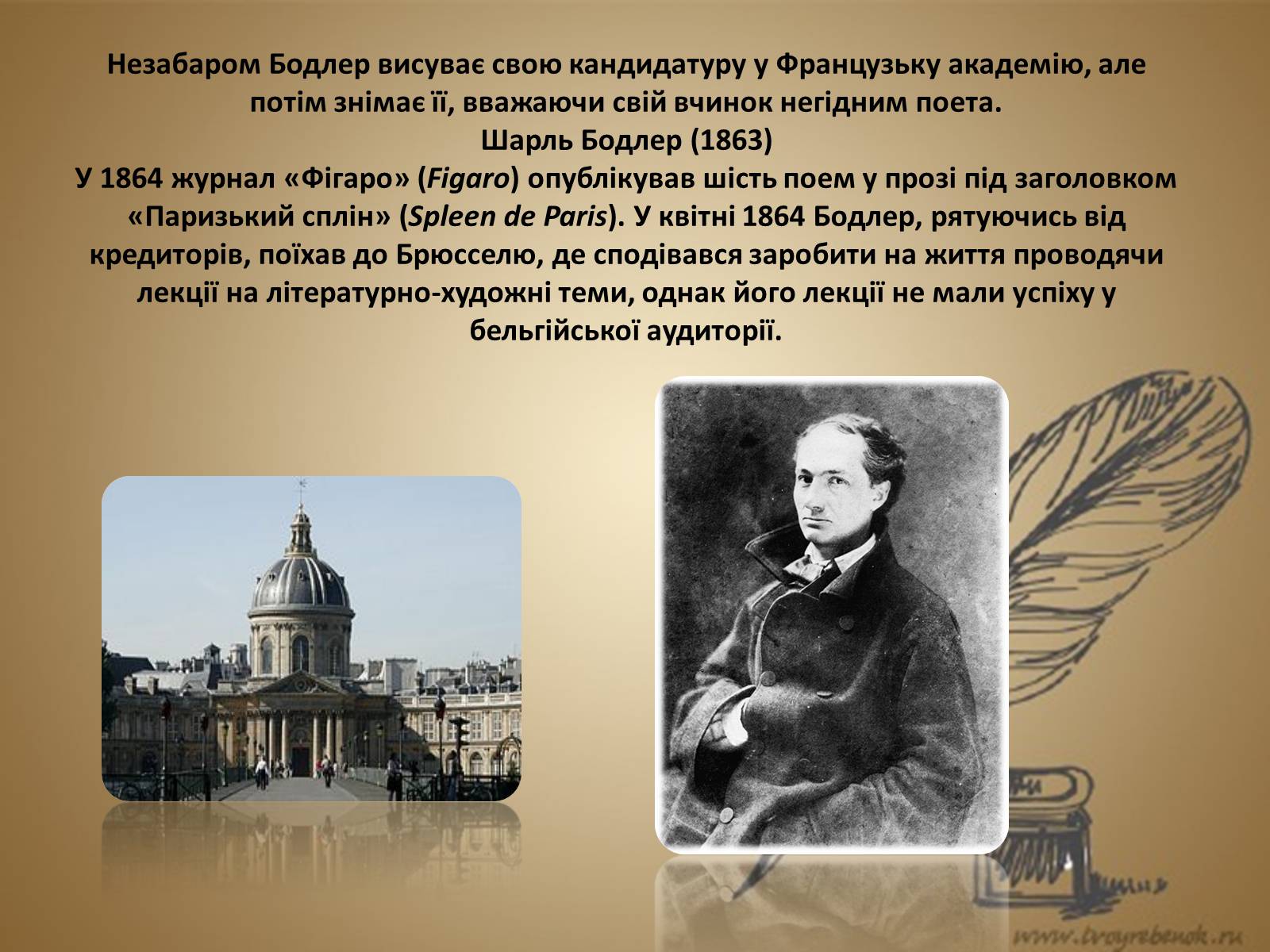 Незабаром Бодлер висуває свою кандидатуру у Французьку академію, але потім знімає її, вважаючи свій вчинок негідним поета.
Шарль Бодлер (1863)
У 1864 журнал «Фігаро» (Figaro) опублікував шість поем у прозі під заголовком «Паризький сплін» (Spleen de Paris). У квітні 1864 Бодлер, рятуючись від кредиторів, поїхав до Брюсселю, де сподівався заробити на життя проводячи лекції на літературно-художні теми, однак його лекції не мали успіху у бельгійської аудиторії.

www.tvoyrebenok.ru